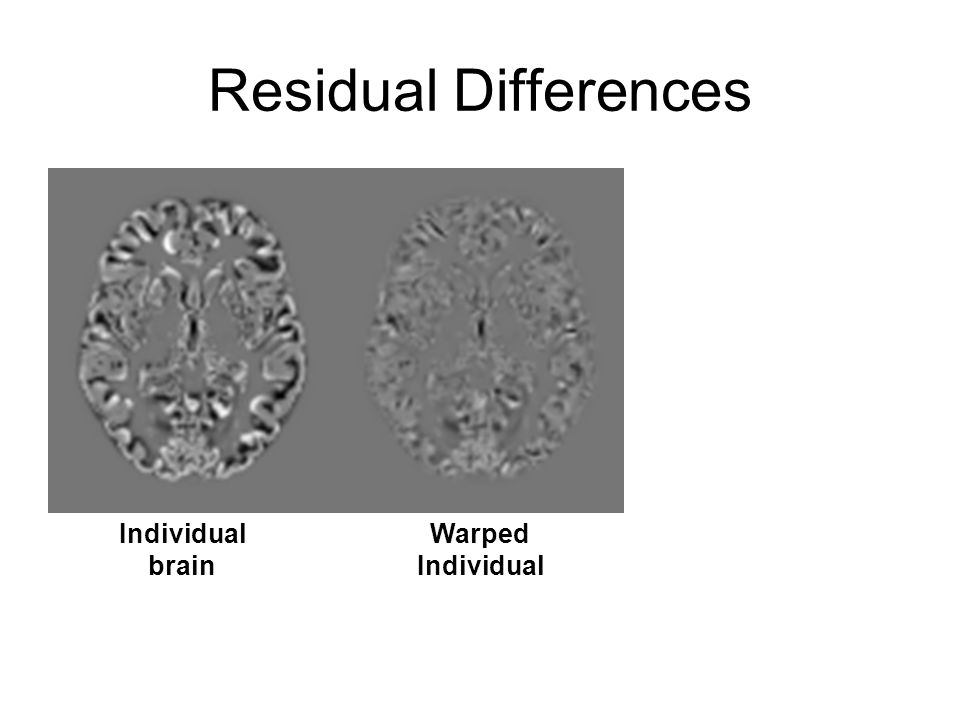 Residual Differences

Individual brain

Warped Individual